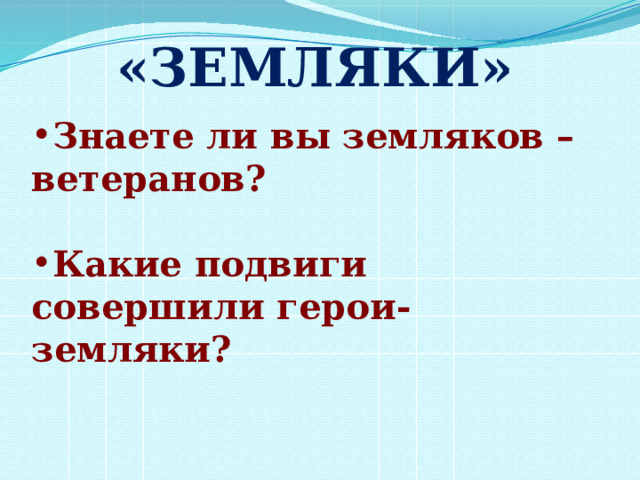 «ЗЕМЛЯКИ»

• Знаете ли вы земляков – ветеранов?

• Какие подвиги совершили герои-земляки?